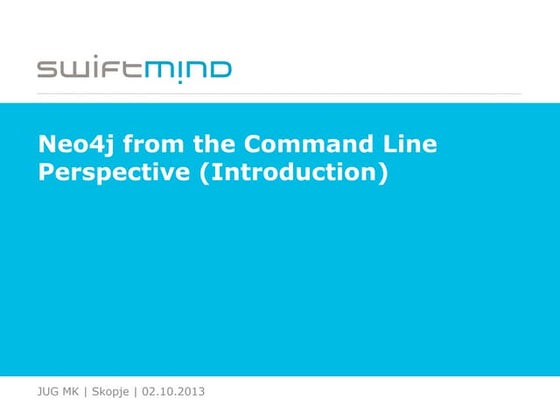 swiftmind

Neo4j from the Command Line Perspective (Introduction)

JUG MK | Skopje | 02.10.2013